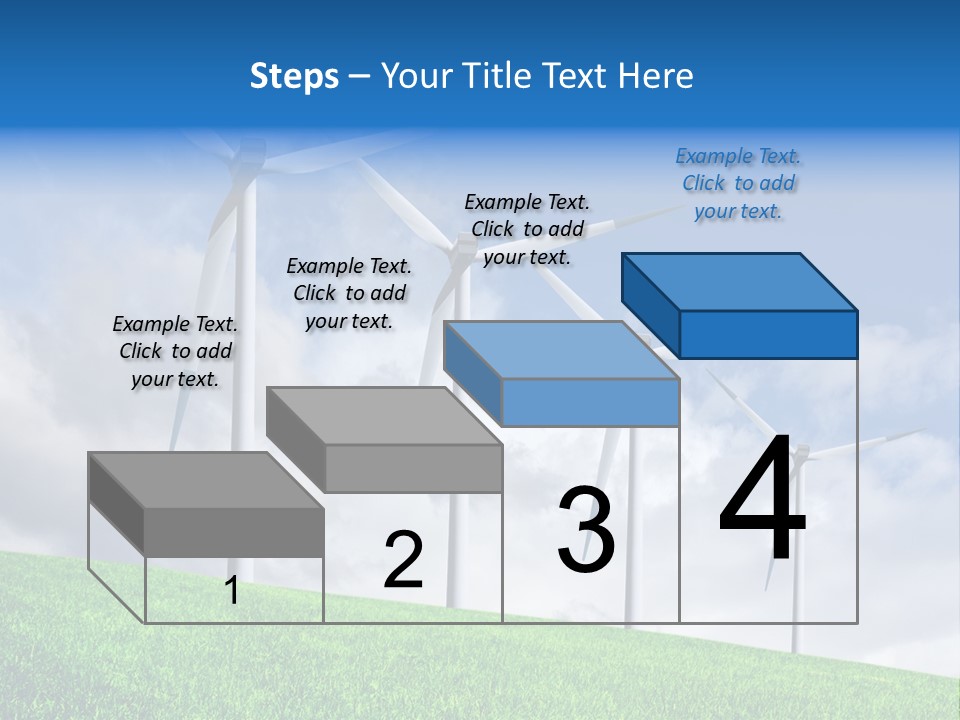 Steps – Your Title Text Here

Example Text. Click to add your text.

Example Text. Click to add your text.

Example Text. Click to add your text.

Example Text. Click to add your text.

1

2

3

4